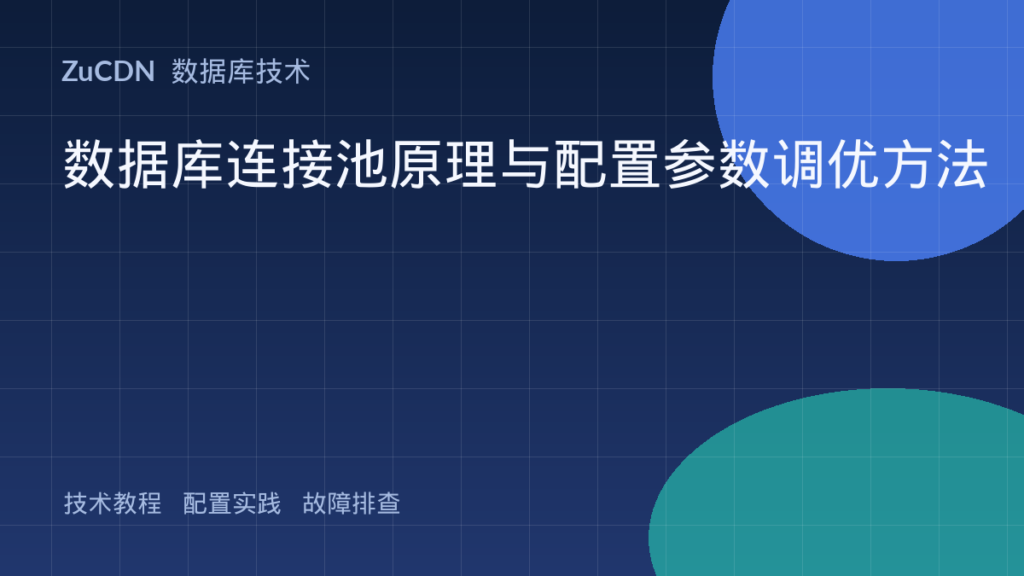 ZuCDN 数据库技术

数据库连接池原理与配置参数调优方法

技术教程 配置实践 故障排查